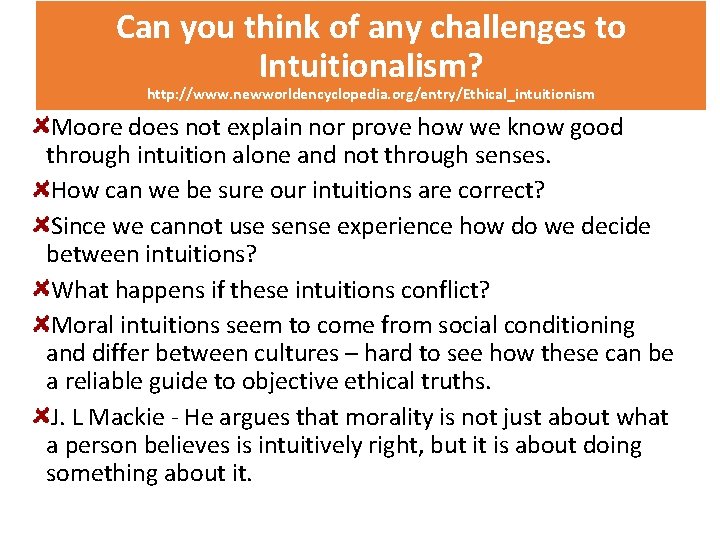 Can you think of any challenges to Intuitionalism?
http://www.newworldencyclopedia.org/entry/Ethical_intuitionism

✘Moore does not explain nor prove how we know good through intuition alone and not through senses.

✘How can we be sure our intuitions are correct?

✘Since we cannot use sense experience how do we decide between intuitions?

✘What happens if these intuitions conflict?

✘Moral intuitions seem to come from social conditioning and differ between cultures – hard to see how these can be a reliable guide to objective ethical truths.

✘J. L Mackie - He argues that morality is not just about what a person believes is intuitively right, but it is about doing something about it.